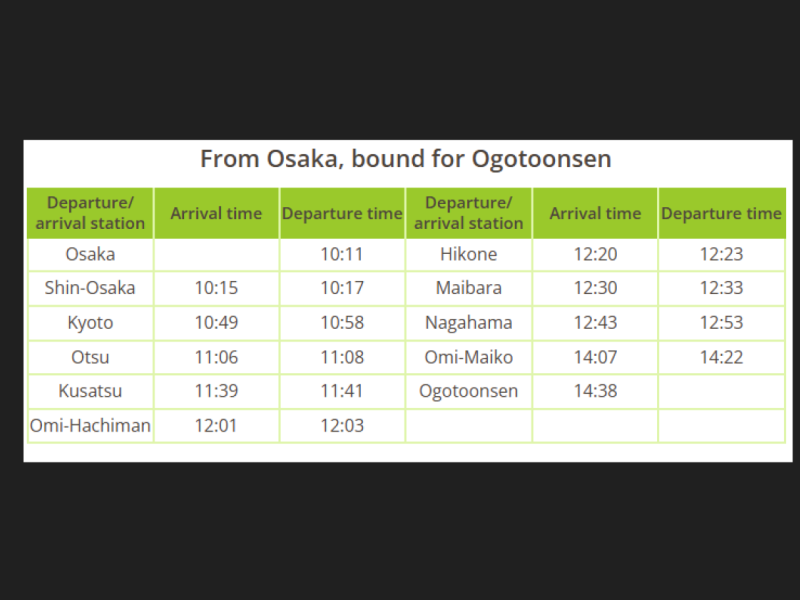 From Osaka, bound for Ogotoonsen

| Departure/ arrival station | Arrival time | Departure time | Departure/ arrival station | Arrival time | Departure time |
|---|---|---|---|---|---|
| Osaka | | 10:11 | Hikone | 12:20 | 12:23 |
| Shin-Osaka | 10:15 | 10:17 | Maibara | 12:30 | 12:33 |
| Kyoto | 10:49 | 10:58 | Nagahama | 12:43 | 12:53 |
| Otsu | 11:06 | 11:08 | Omi-Maiko | 14:07 | 14:22 |
| Kusatsu | 11:39 | 11:41 | Ogotoonsen | 14:38 | |
| Omi-Hachiman | 12:01 | 12:03 | | | |